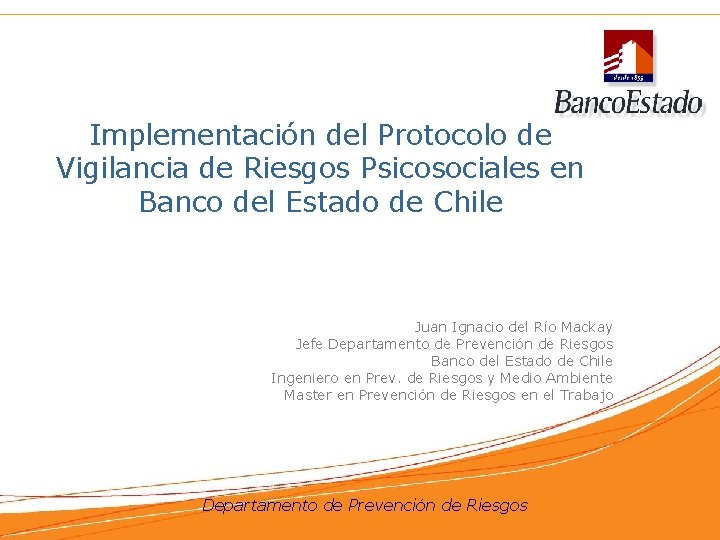 desde 1855

BancoEstado

Implementación del Protocolo de Vigilancia de Riesgos Psicosociales en Banco del Estado de Chile

Juan Ignacio del Río Mackay
Jefe Departamento de Prevención de Riesgos
Banco del Estado de Chile
Ingeniero en Prev. de Riesgos y Medio Ambiente
Master en Prevención de Riesgos en el Trabajo

Departamento de Prevención de Riesgos